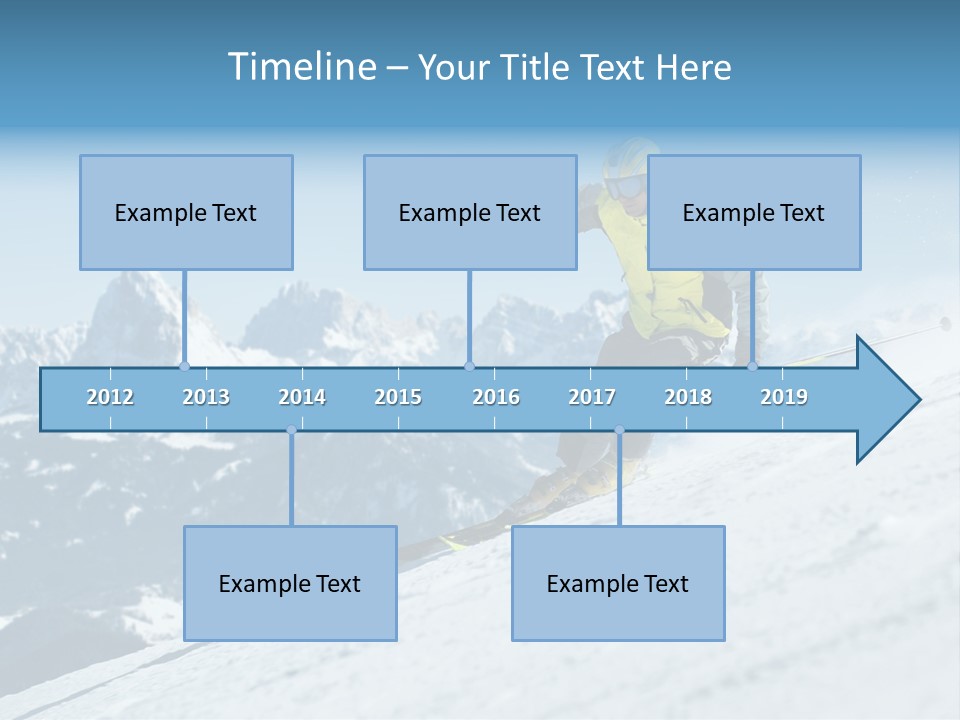 Timeline – Your Title Text Here

Example Text

Example Text

Example Text

2012 2013 2014 2015 2016 2017 2018 2019

Example Text

Example Text